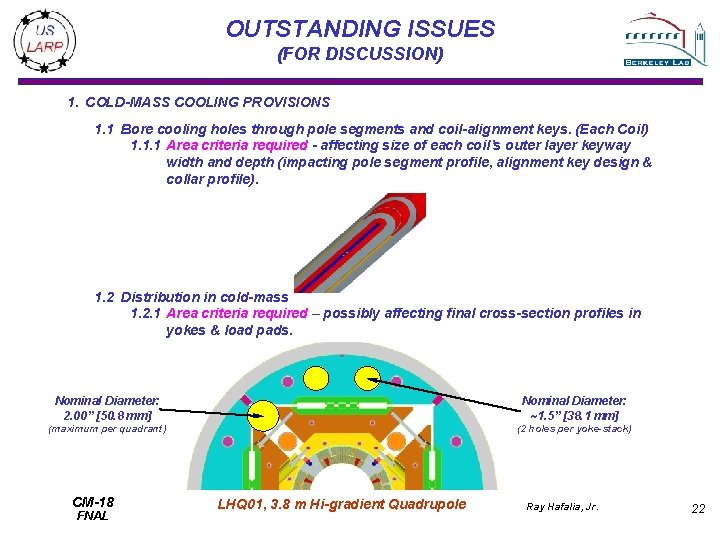 US LARP

OUTSTANDING ISSUES
(FOR DISCUSSION)

BERKELEY LAB

1. COLD-MASS COOLING PROVISIONS

1.1 Bore cooling holes through pole segments and coil-alignment keys. (Each Coil)
1.1.1 Area criteria required - affecting size of each coil's outer layer keyway width and depth (impacting pole segment profile, alignment key design & collar profile).

1.2 Distribution in cold-mass
1.2.1 Area criteria required – possibly affecting final cross-section profiles in yokes & load pads.

Nominal Diameter:
2.00" [50.8 mm]
(maximum per quadrant)

Nominal Diameter:
~1.5" [38.1 mm]
(2 holes per yoke-stack)

CM-18
FNAL

LHQ01, 3.8 m Hi-gradient Quadrupole

Ray Hafalia, Jr.

22